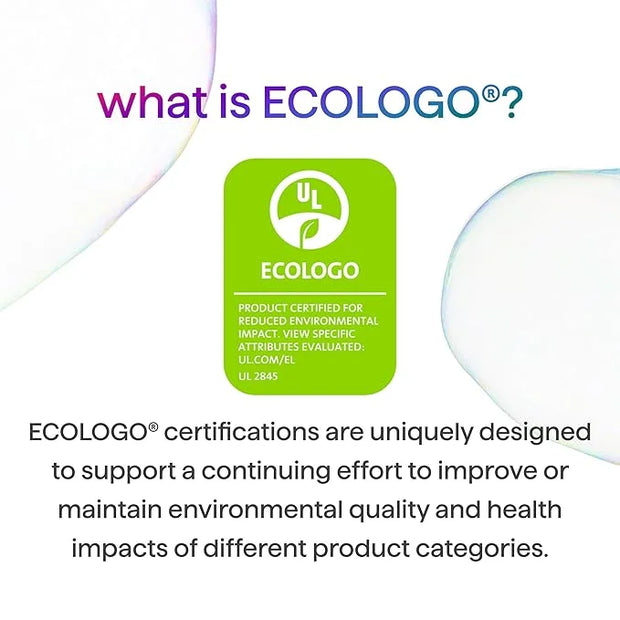 what is ECOLOGO®?

UL

ECOLOGO

PRODUCT CERTIFIED FOR REDUCED ENVIRONMENTAL IMPACT. VIEW SPECIFIC ATTRIBUTES EVALUATED: UL.COM/EL

UL 2845

ECOLOGO® certifications are uniquely designed to support a continuing effort to improve or maintain environmental quality and health impacts of different product categories.